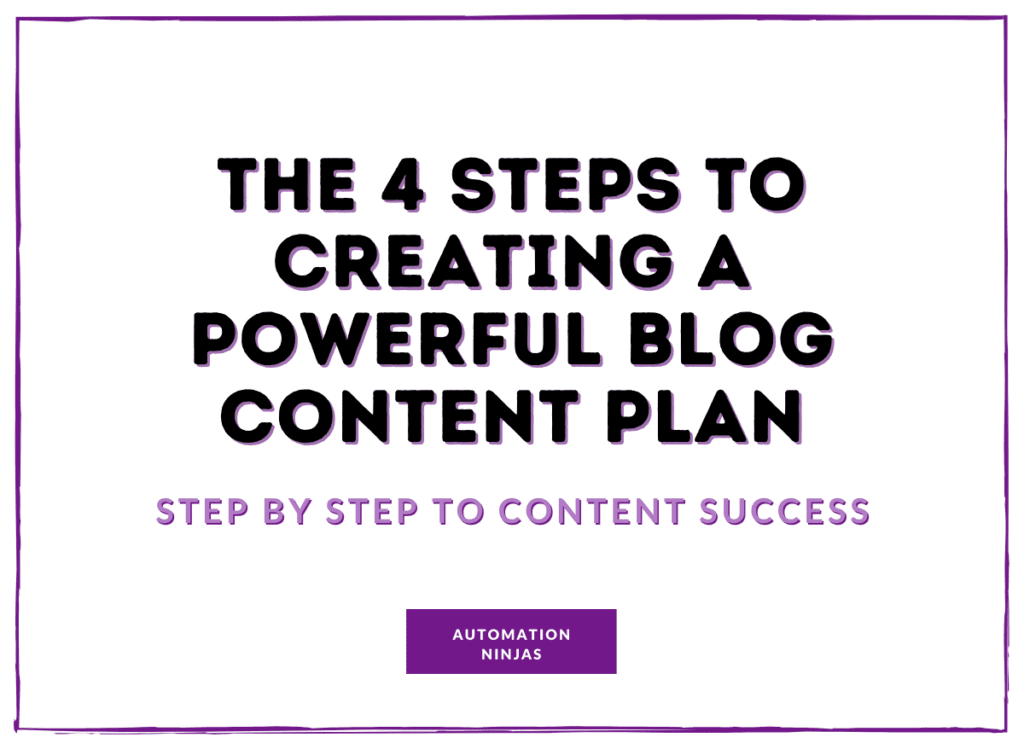 THE 4 STEPS TO CREATING A POWERFUL BLOG CONTENT PLAN

STEP BY STEP TO CONTENT SUCCESS

AUTOMATION NINJAS